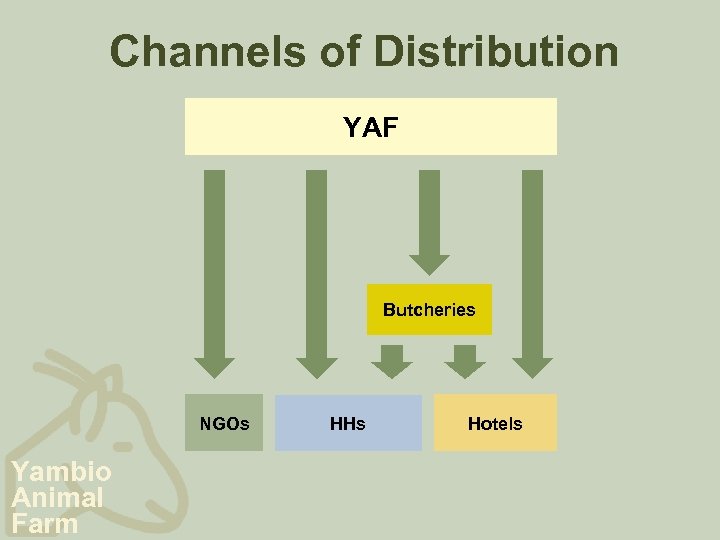 Channels of Distribution

YAF

Butcheries

NGOs

HHs

Hotels

Yambio
Animal
Farm